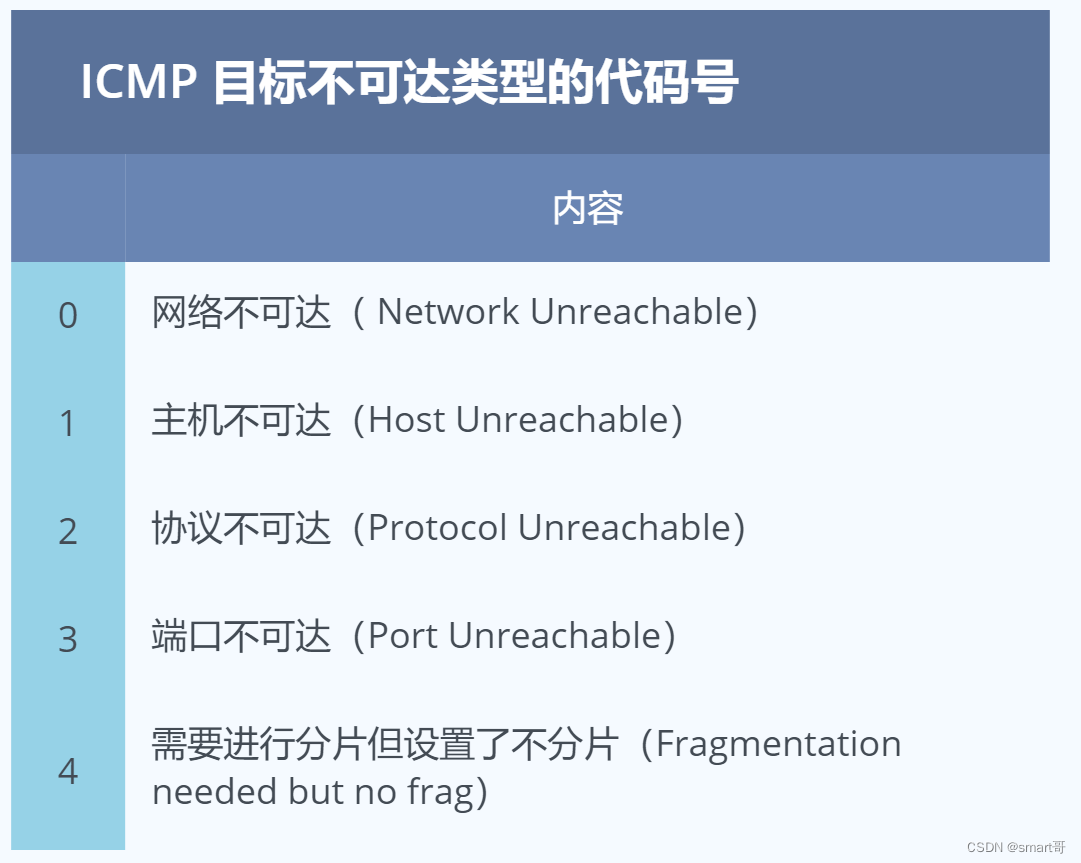 ICMP 目标不可达类型的代码号

|  | 内容 |
|---|---|
| 0 | 网络不可达（ Network Unreachable） |
| 1 | 主机不可达（Host Unreachable） |
| 2 | 协议不可达（Protocol Unreachable） |
| 3 | 端口不可达（Port Unreachable） |
| 4 | 需要进行分片但设置了不分片（Fragmentation needed but no frag） |

CSDN @smart哥